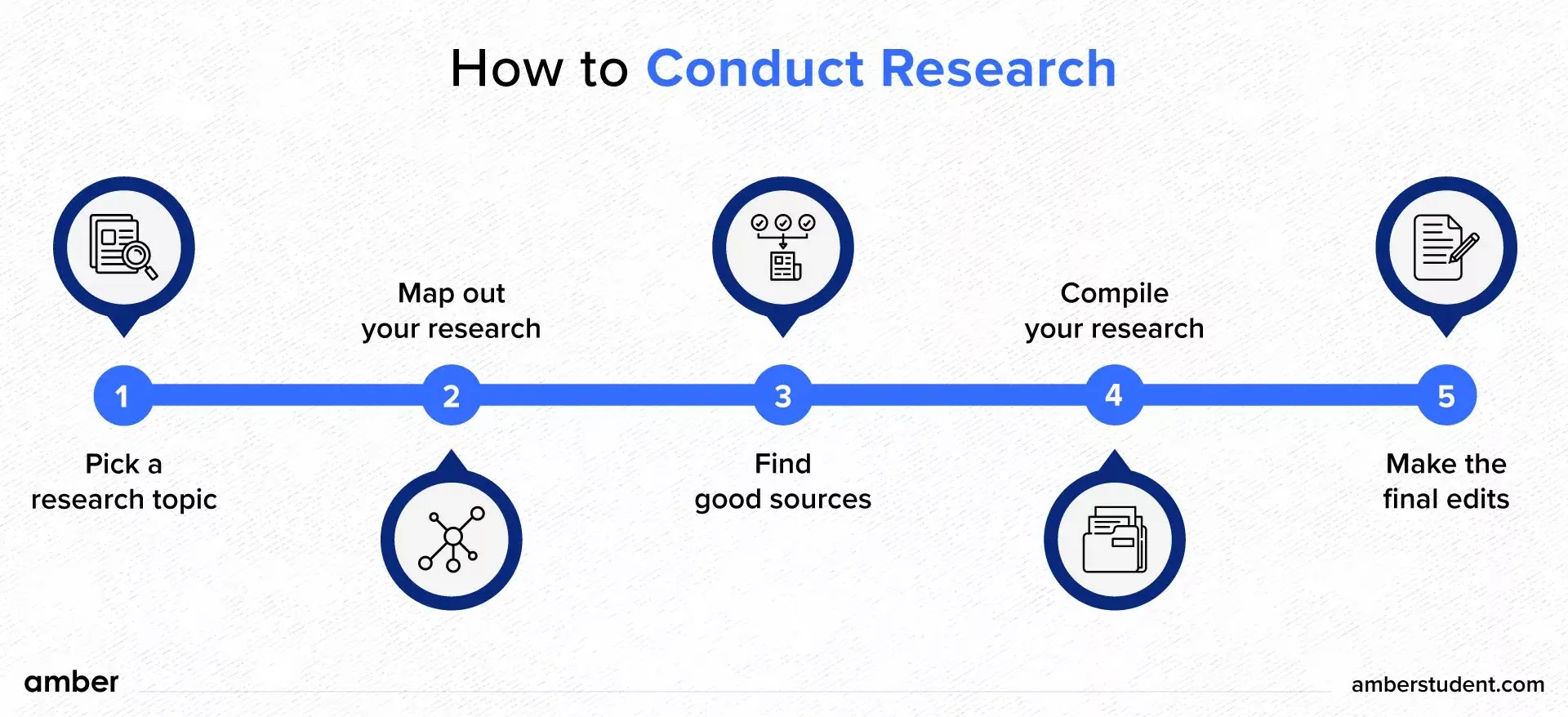 How to Conduct Research

1
Pick a research topic

2
Map out your research

3
Find good sources

4
Compile your research

5
Make the final edits

amber

amberstudent.com